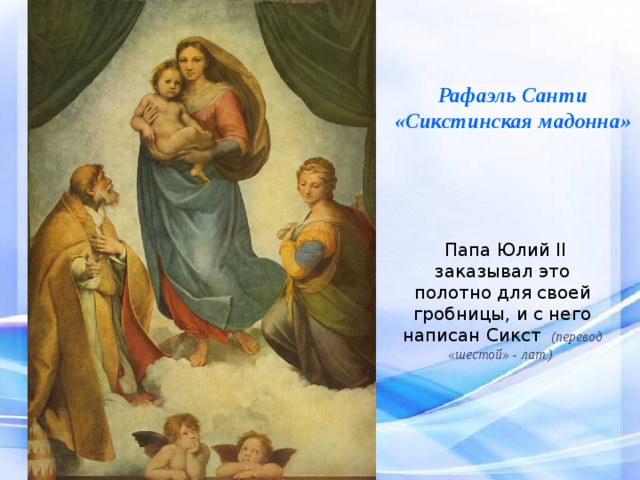 Рафаэль Санти
«Сикстинская мадонна»

Папа Юлий II заказывал это полотно для своей гробницы, и с него написан Сикст (перевод «шестой» - лат.)